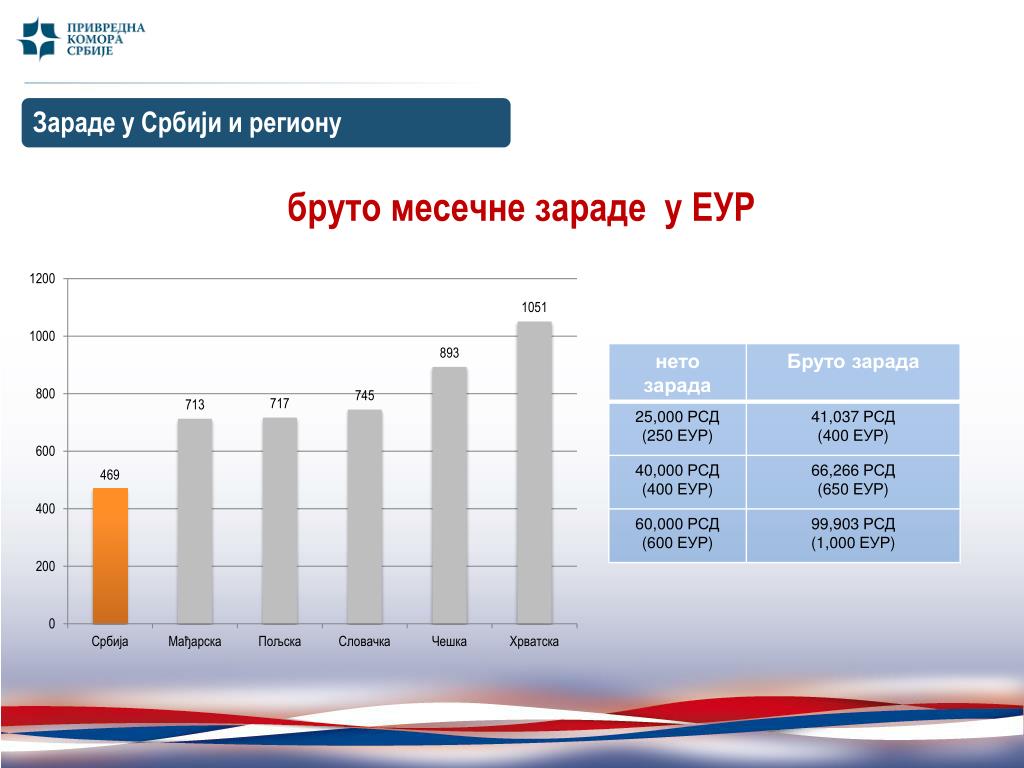 ПРИВРЕДНА КОМОРА СРБИЈЕ

Зараде у Србији и региону

бруто месечне зараде у ЕУР

1200
1000
800
600
400
200
0

469
713
717
745
893
1051

Србија
Мађарска
Пољска
Словачка
Чешка
Хрватска

| нето зарада | Бруто зарада |
|---|---|
| 25,000 РСД (250 ЕУР) | 41,037 РСД (400 ЕУР) |
| 40,000 РСД (400 ЕУР) | 66,266 РСД (650 ЕУР) |
| 60,000 РСД (600 ЕУР) | 99,903 РСД (1,000 ЕУР) |